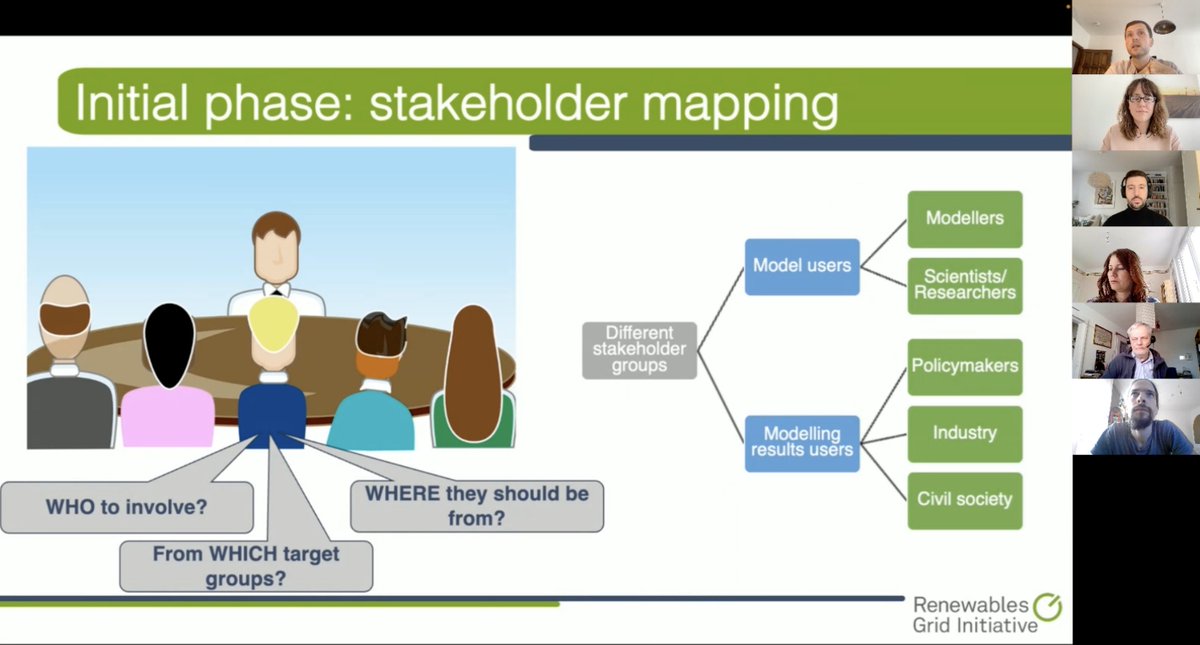 Initial phase: stakeholder mapping

WHO to involve?

From WHICH target groups?

WHERE they should be from?

Different stakeholder groups

Model users

Modelling results users

Modellers

Scientists/ Researchers

Policymakers

Industry

Civil society

Renewables Grid Initiative